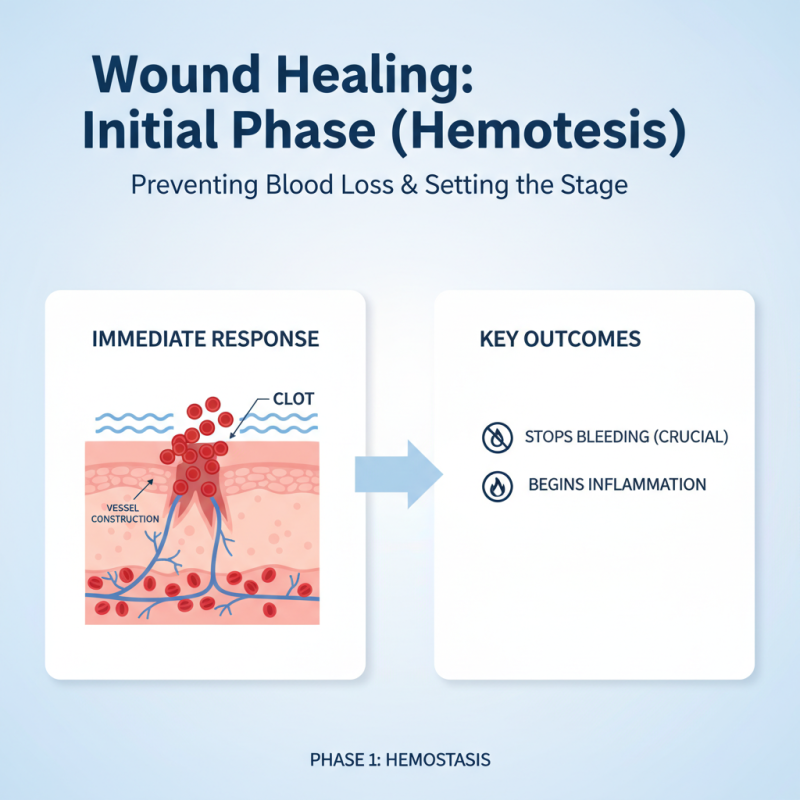 Wound Healing:
Initial Phase (Hemotesis)

Preventing Blood Loss & Setting the Stage

IMMEDIATE RESPONSE

CLOT

VESSEL CONSTRUCTION

KEY OUTCOMES

STOPS BLEEDING (CRUCIAL)

BEGINS INFLAMMATION

PHASE 1: HEMOSTASIS